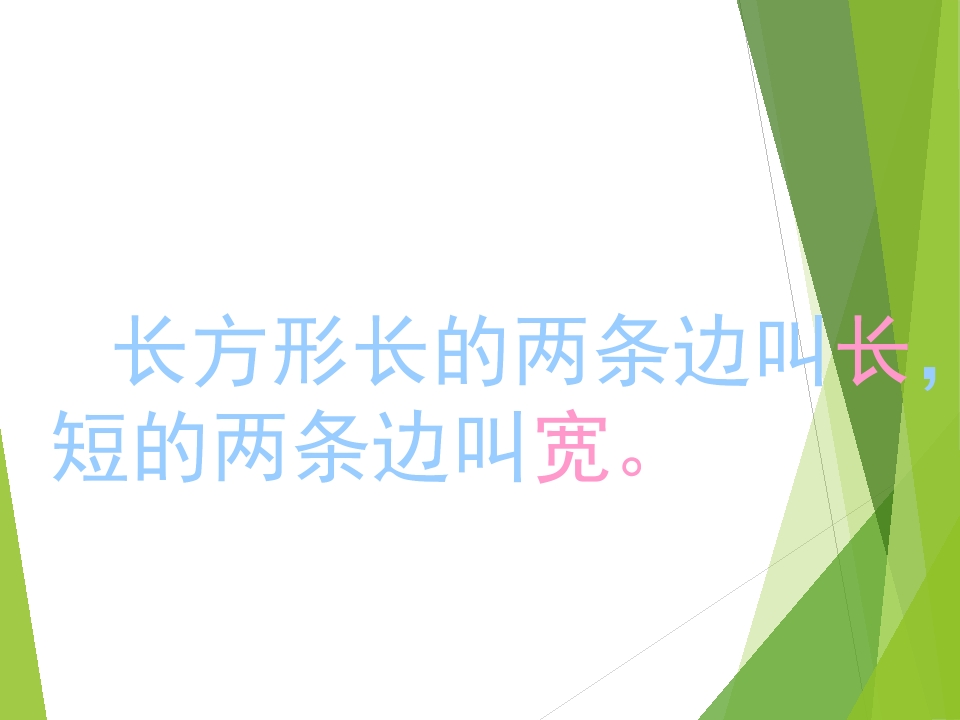 长方形长的两条边叫长，短的两条边叫宽。